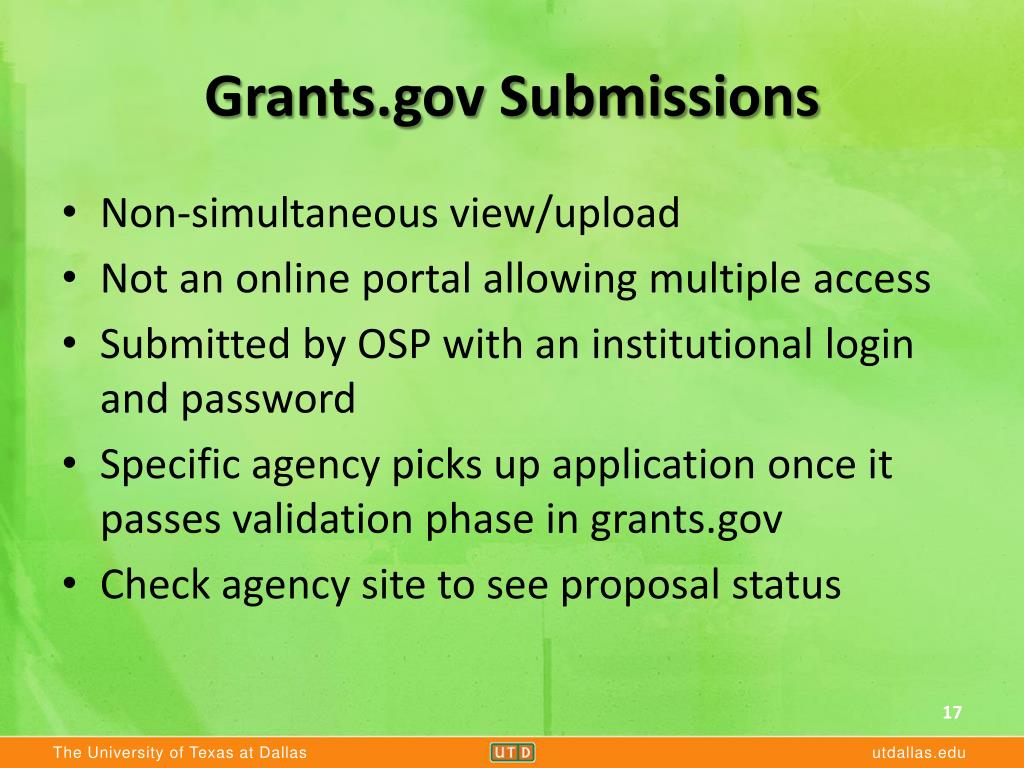 Grants.gov Submissions

• Non-simultaneous view/upload
• Not an online portal allowing multiple access
• Submitted by OSP with an institutional login and password
• Specific agency picks up application once it passes validation phase in grants.gov
• Check agency site to see proposal status

17

The University of Texas at Dallas

UTD

utdallas.edu